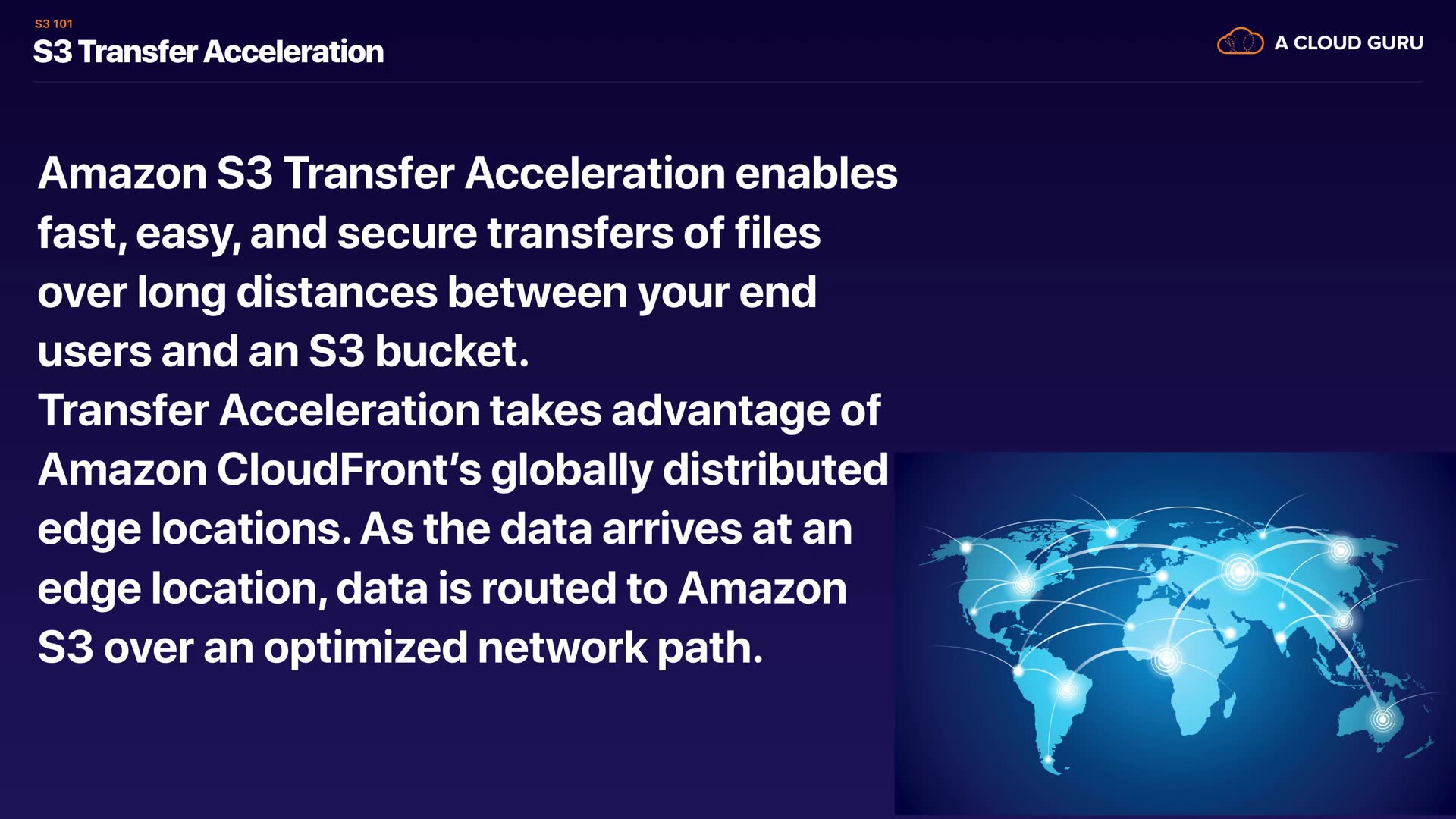 S3 101
S3 Transfer Acceleration

A CLOUD GURU

Amazon S3 Transfer Acceleration enables fast, easy, and secure transfers of files over long distances between your end users and an S3 bucket.
Transfer Acceleration takes advantage of Amazon CloudFront's globally distributed edge locations. As the data arrives at an edge location, data is routed to Amazon S3 over an optimized network path.